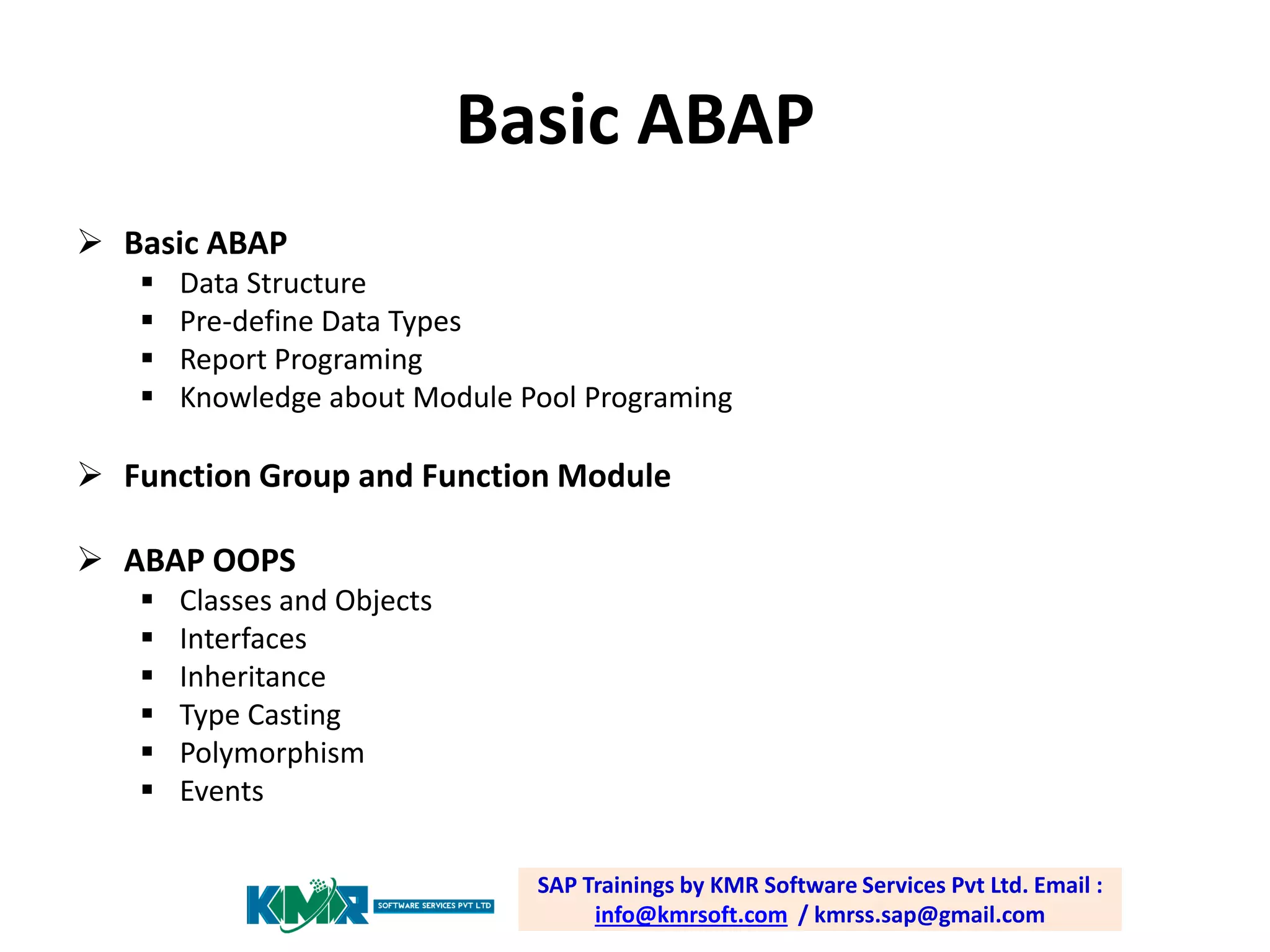 Basic ABAP

➢ Basic ABAP
▪ Data Structure
▪ Pre-define Data Types
▪ Report Programing
▪ Knowledge about Module Pool Programing

➢ Function Group and Function Module

➢ ABAP OOPS
▪ Classes and Objects
▪ Interfaces
▪ Inheritance
▪ Type Casting
▪ Polymorphism
▪ Events

KMR SOFTWARE SERVICES PVT LTD

SAP Trainings by KMR Software Services Pvt Ltd. Email : info@kmrsoft.com / kmrss.sap@gmail.com